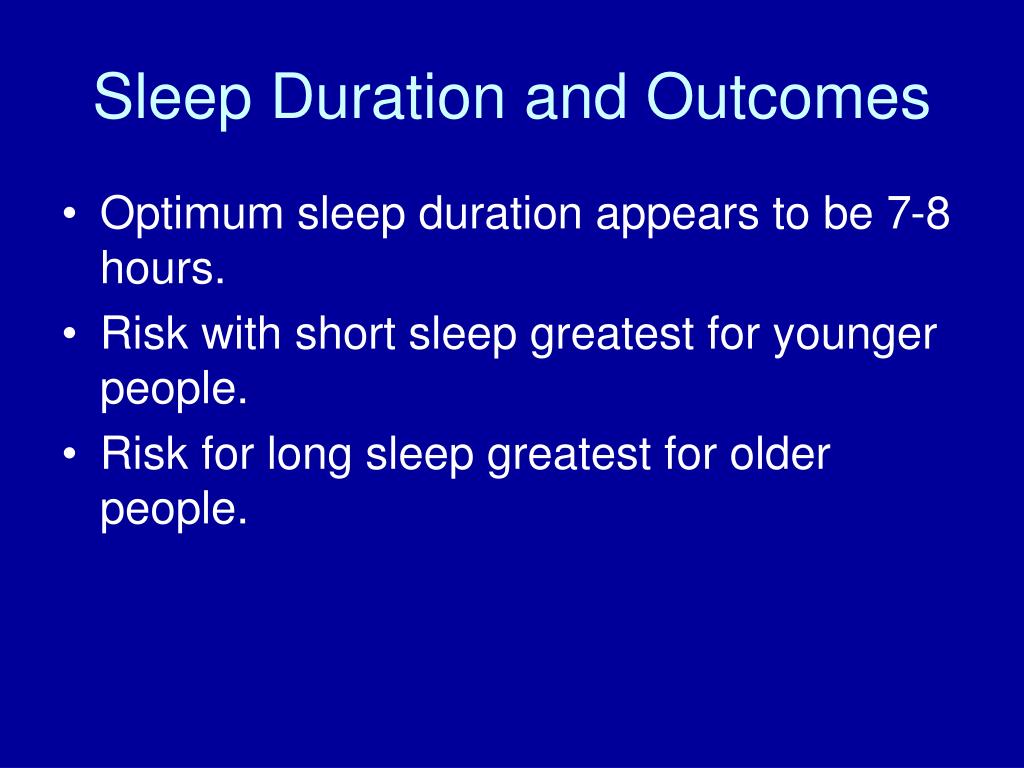 Sleep Duration and Outcomes

• Optimum sleep duration appears to be 7-8 hours.
• Risk with short sleep greatest for younger people.
• Risk for long sleep greatest for older people.